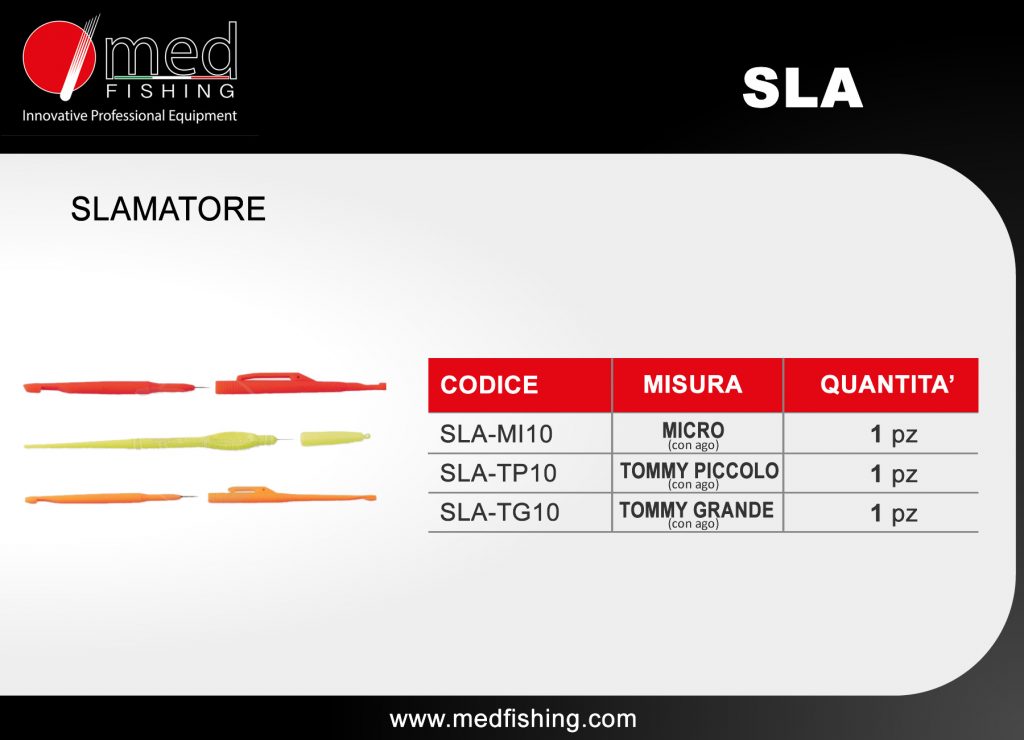 med FISHING
Innovative Professional Equipment

SLA

SLAMATORE

| CODICE | MISURA | QUANTITA' |
|---|---|---|
| SLA-MI10 | MICRO (con ago) | 1 pz |
| SLA-TP10 | TOMMY PICCOLO (con ago) | 1 pz |
| SLA-TG10 | TOMMY GRANDE (con ago) | 1 pz |

www.medfishing.com